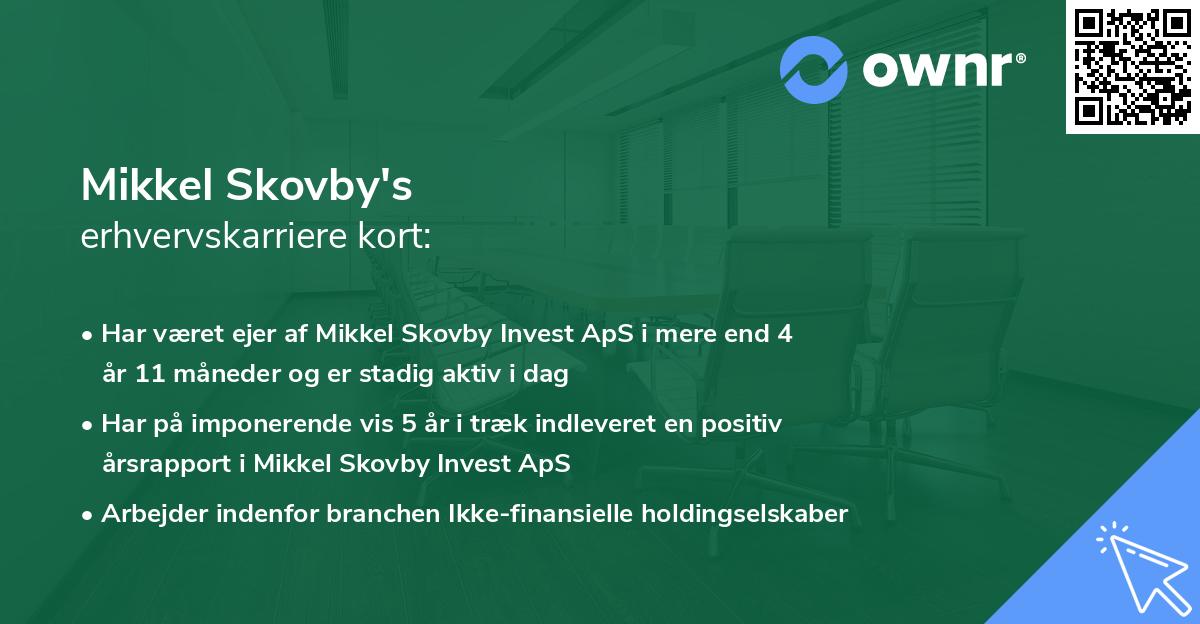 ownr®

Mikkel Skovby's
erhvervskarriere kort:

• Har været ejer af Mikkel Skovby Invest ApS i mere end 4 år 11 måneder og er stadig aktiv i dag

• Har på imponerende vis 5 år i træk indleveret en positiv årsrapport i Mikkel Skovby Invest ApS

• Arbejder indenfor branchen Ikke-finansielle holdingselskaber